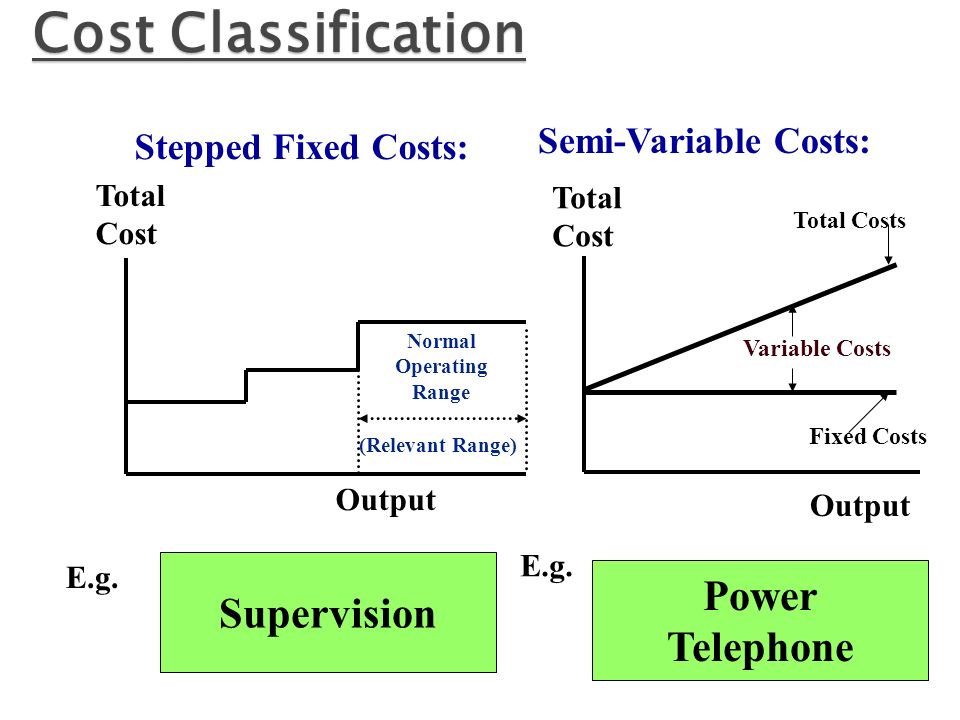 Cost Classification

Stepped Fixed Costs:

Total Cost

Normal Operating Range

(Relevant Range)

Output

E.g.

Supervision

Semi-Variable Costs:

Total Cost

Total Costs

Variable Costs

Fixed Costs

Output

E.g.

Power Telephone